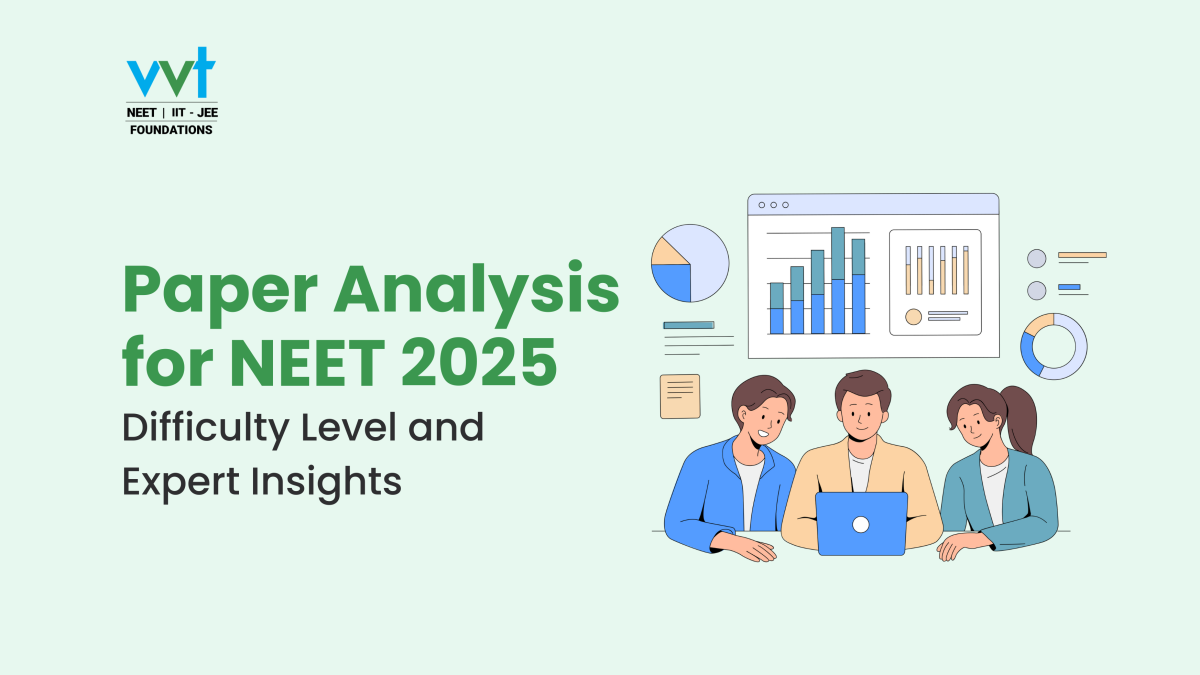 vvt
NEET | IIT - JEE
FOUNDATIONS

Paper Analysis for NEET 2025

Difficulty Level and Expert Insights